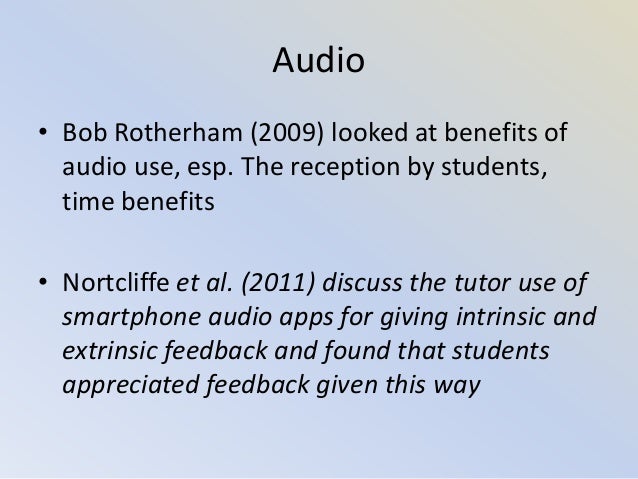 Audio

• Bob Rotherham (2009) looked at benefits of audio use, esp. The reception by students, time benefits

• Nortcliffe et al. (2011) discuss the tutor use of smartphone audio apps for giving intrinsic and extrinsic feedback and found that students appreciated feedback given this way